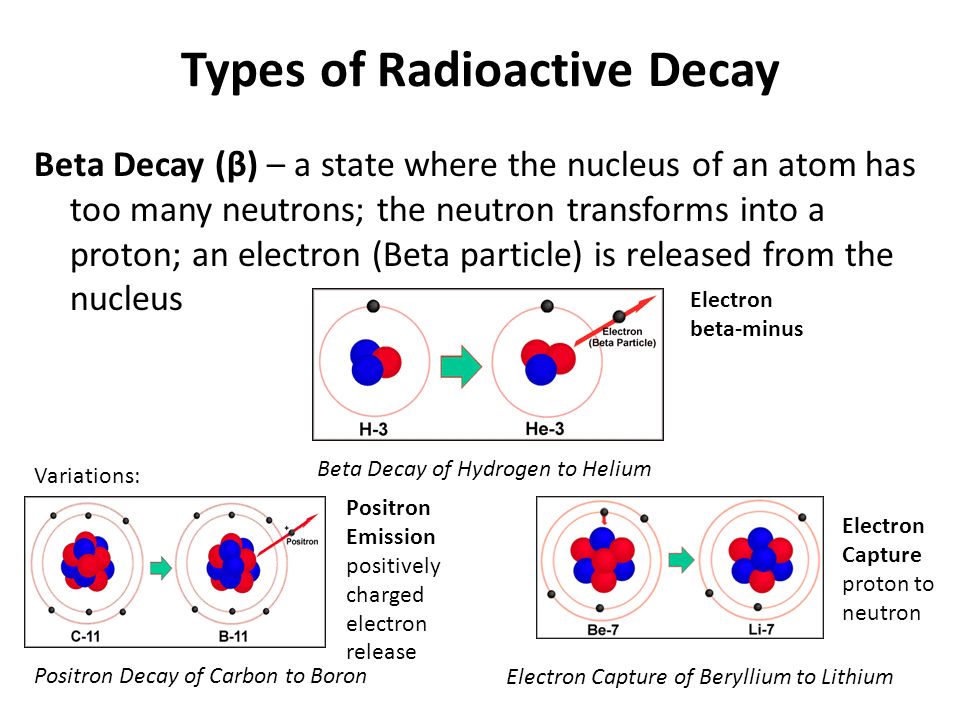 Types of Radioactive Decay

Beta Decay (β) – a state where the nucleus of an atom has too many neutrons; the neutron transforms into a proton; an electron (Beta particle) is released from the nucleus

Electron (Beta Particle)

H-3

He-3

Electron beta-minus

Beta Decay of Hydrogen to Helium

Variations:

+ Positron

C-11

B-11

Positron Emission positively charged electron release

Positron Decay of Carbon to Boron

Be-7

Li-7

Electron Capture proton to neutron

Electron Capture of Beryllium to Lithium